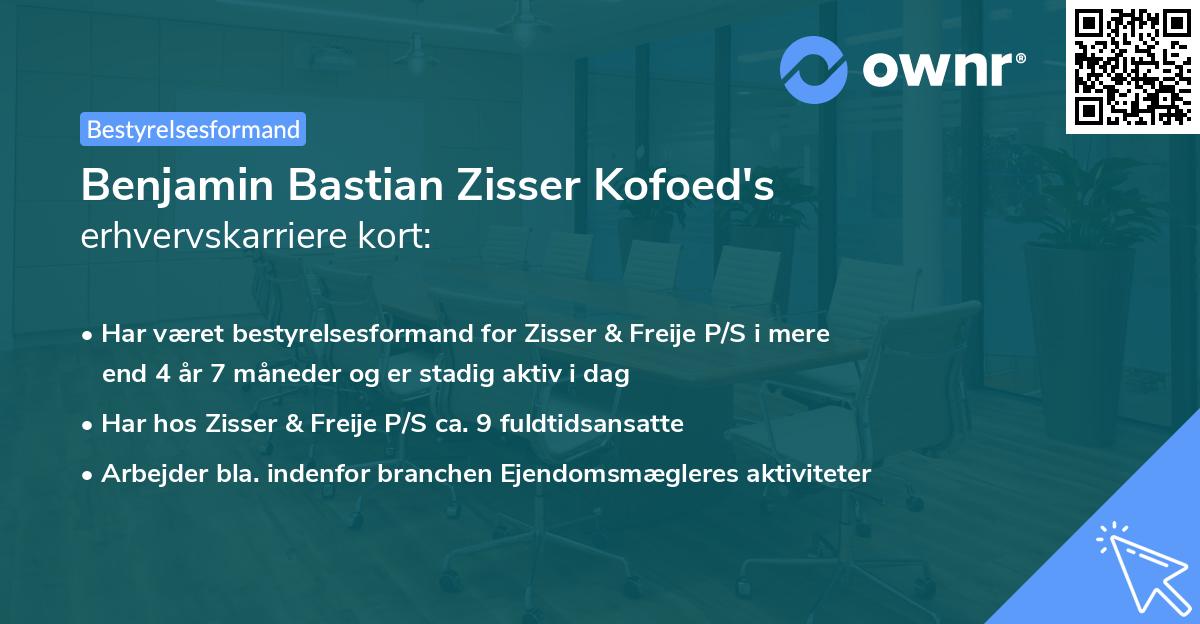 ownr®

Bestyrelsesformand

Benjamin Bastian Zisser Kofoed's erhvervskarriere kort:

• Har været bestyrelsesformand for Zisser & Freije P/S i mere end 4 år 7 måneder og er stadig aktiv i dag
• Har hos Zisser & Freije P/S ca. 9 fuldtidsansatte
• Arbejder bla. indenfor branchen Ejendomsmægleres aktiviteter